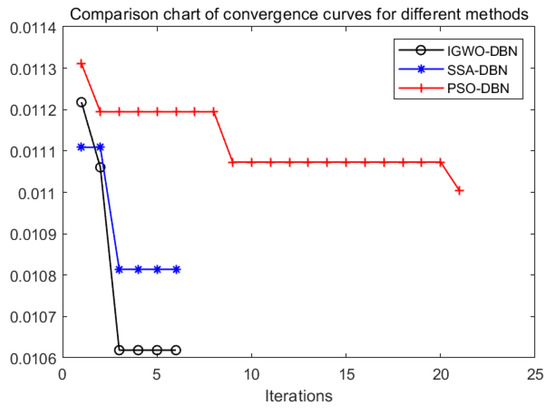 Comparison chart of convergence curves for different methods

IGWO-DBN
SSA-DBN
PSO-DBN

0.0114
0.0113
0.0112
0.0111
0.011
0.0109
0.0108
0.0107
0.0106

0
5
10
15
20
25

Iterations